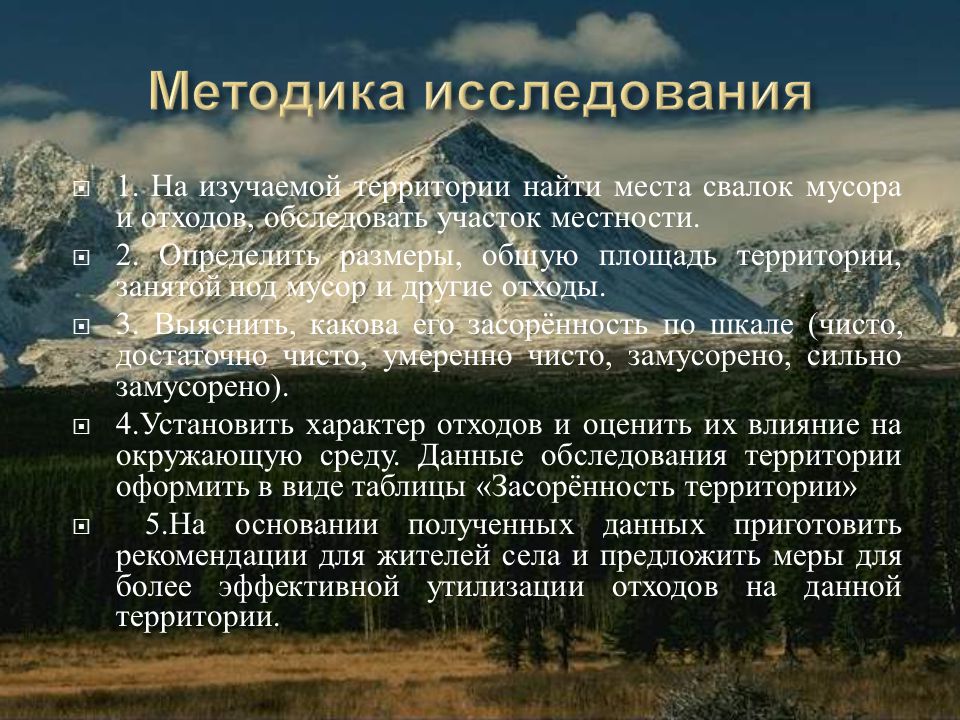 Методика исследования

1. На изучаемой территории найти места свалок мусора и отходов, обследовать участок местности.

2. Определить размеры, общую площадь территории, занятой под мусор и другие отходы.

3. Выяснить, какова его засорённость по шкале (чисто, достаточно чисто, умеренно чисто, замусорено, сильно замусорено).

4.Установить характер отходов и оценить их влияние на окружающую среду. Данные обследования территории оформить в виде таблицы «Засорённость территории»

5.На основании полученных данных приготовить рекомендации для жителей села и предложить меры для более эффективной утилизации отходов на данной территории.